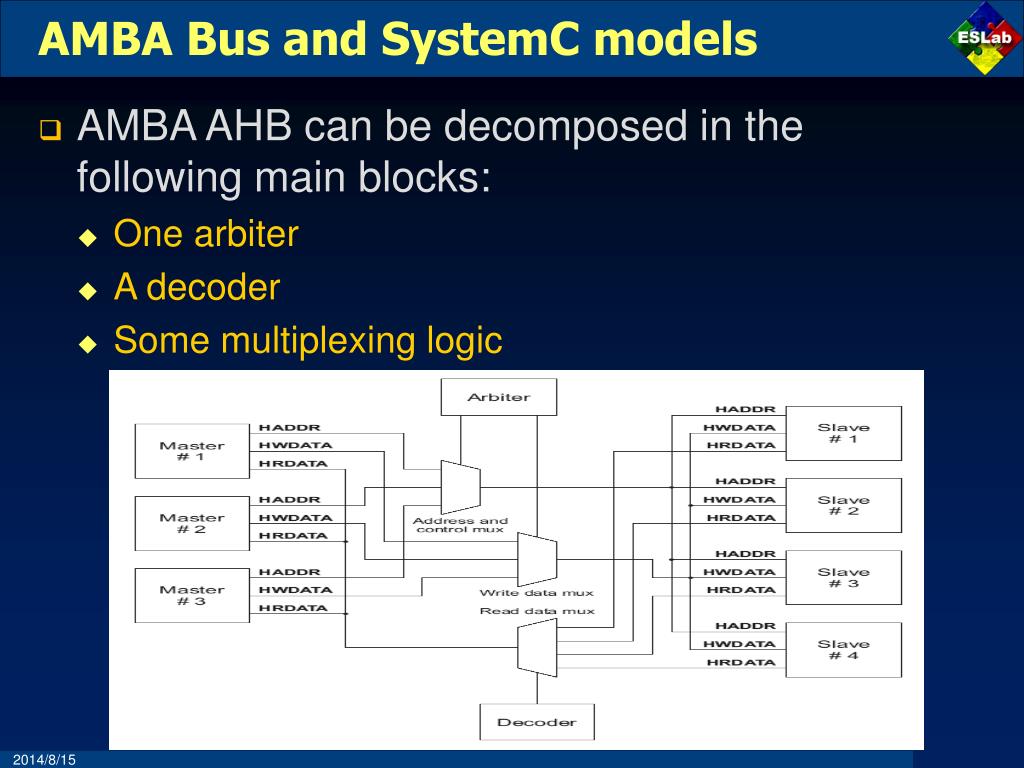 AMBA Bus and SystemC models

ESLab

AMBA AHB can be decomposed in the following main blocks:

One arbiter

A decoder

Some multiplexing logic

Arbiter

Master # 1

HADDR
HWDATA
HRDATA

Master # 2

HADDR
HWDATA
HRDATA

Master # 3

HADDR
HWDATA
HRDATA

Address and control mux

Write data mux

Read data mux

Decoder

HADDR
HWDATA
HRDATA

Slave # 1

HADDR
HWDATA
HRDATA

Slave # 2

HADDR
HWDATA
HRDATA

Slave # 3

HADDR
HWDATA
HRDATA

Slave # 4

2014/8/15